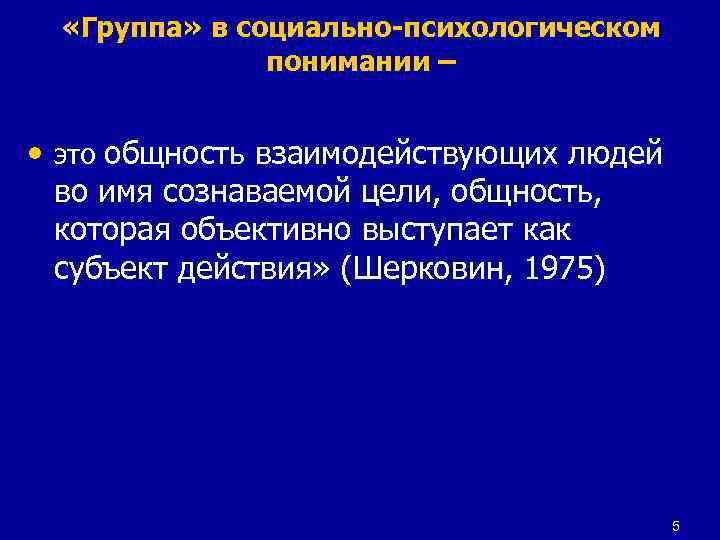 «Группа» в социально-психологическом понимании –

• это общность взаимодействующих людей во имя сознаваемой цели, общность, которая объективно выступает как субъект действия» (Шерковин, 1975)

5